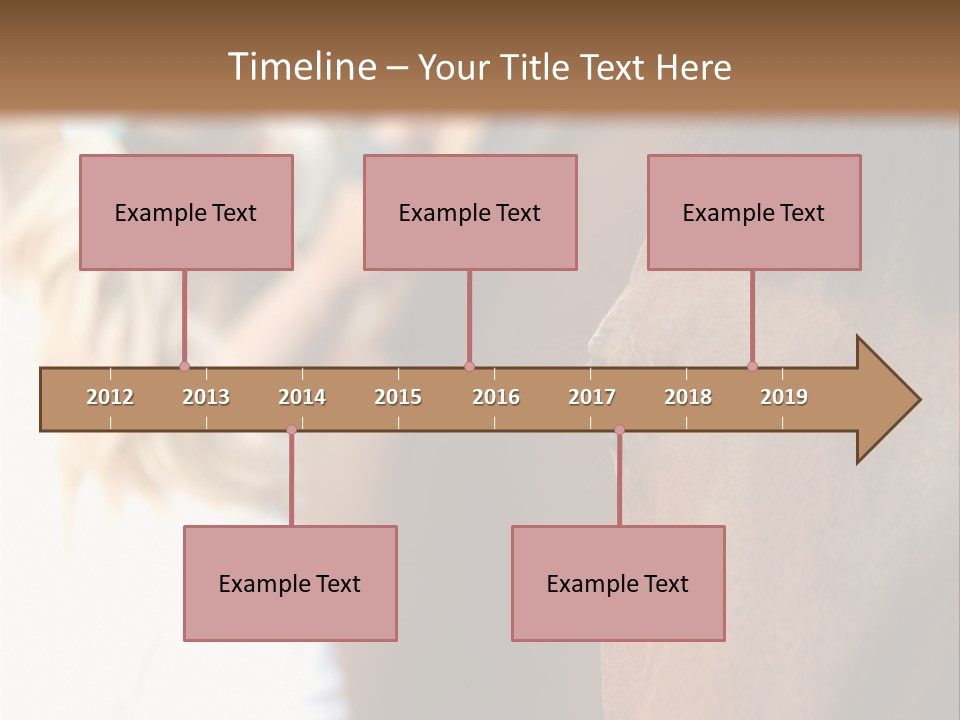 Timeline – Your Title Text Here

Example Text

Example Text

Example Text

2012 2013 2014 2015 2016 2017 2018 2019

Example Text

Example Text